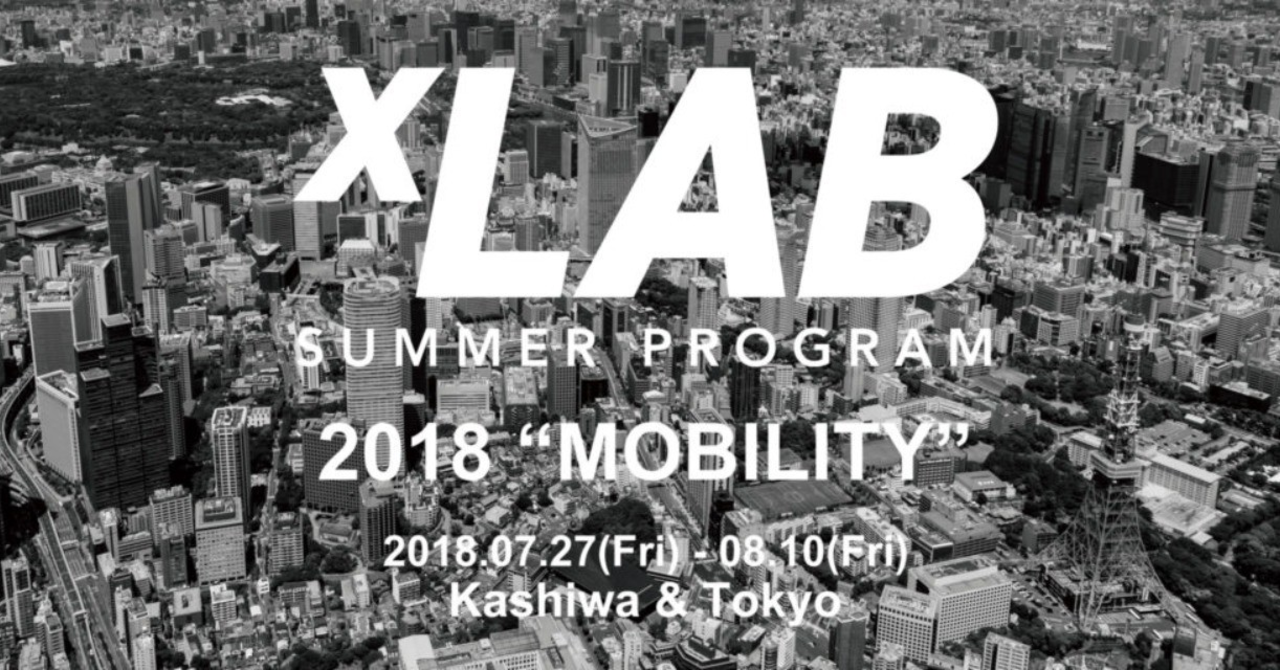 XLAB

SUMMER PROGRAM

2018 “MOBILITY”

2018.07.27(Fri) - 08.10(Fri)
Kashiwa & Tokyo